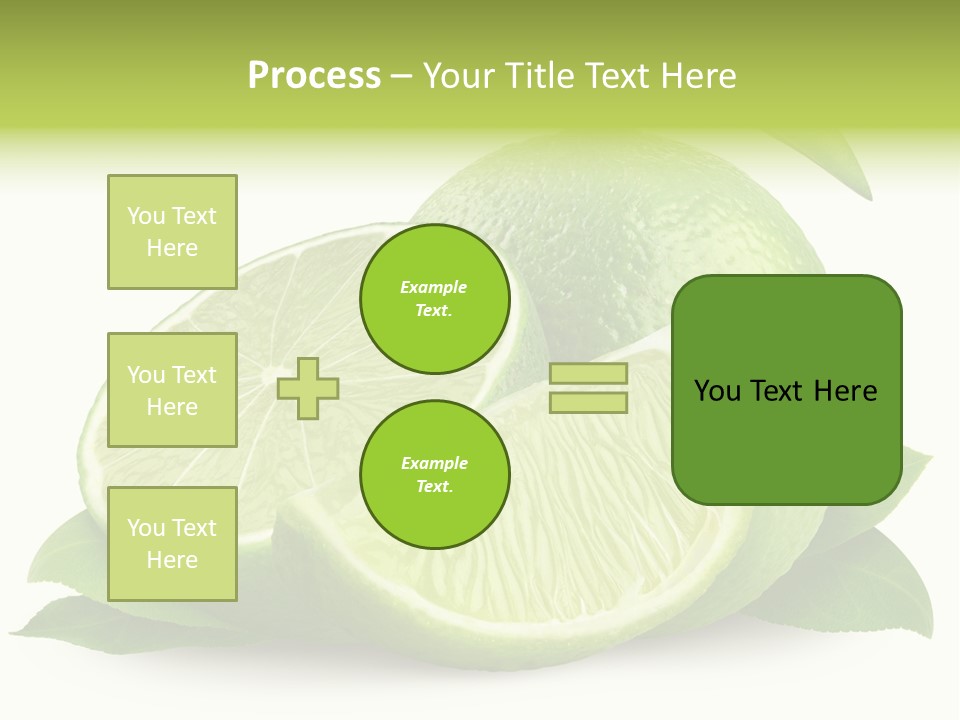 Process – Your Title Text Here

You Text Here

You Text Here

You Text Here

Example Text.

Example Text.

You Text Here